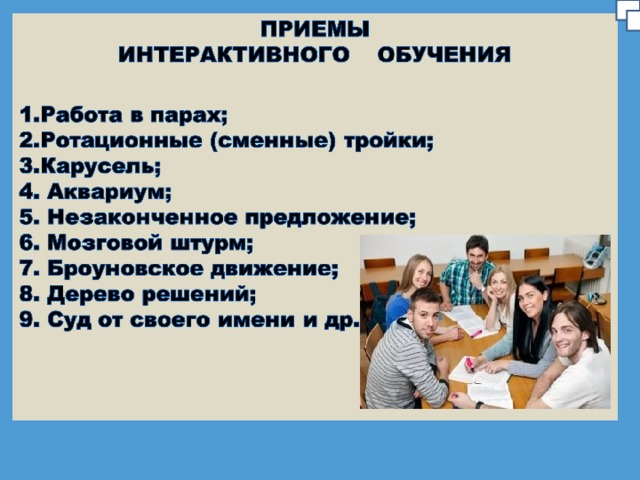 ПРИЕМЫ
ИНТЕРАКТИВНОГО ОБУЧЕНИЯ

1.Работа в парах;
2.Ротационные (сменные) тройки;
3.Карусель;
4. Аквариум;
5. Незаконченное предложение;
6. Мозговой штурм;
7. Броуновское движение;
8. Дерево решений;
9. Суд от своего имени и др.